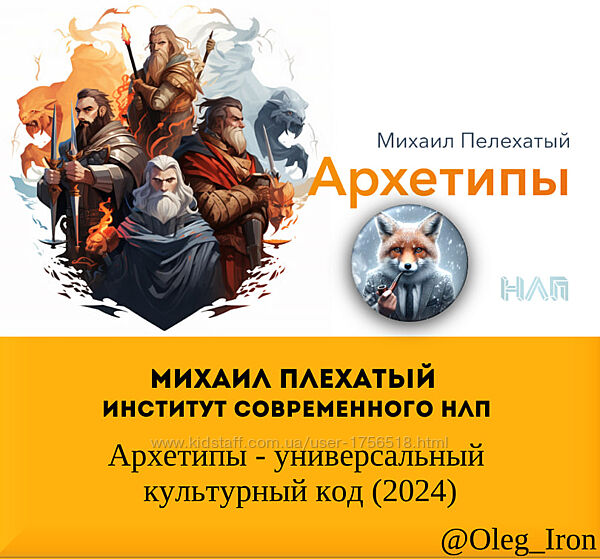 Михаил Пелехатый

Архетипы

НЛП

МИХАИЛ ПЛЕХАТЫЙ
ИНСТИТУТ СОВРЕМЕННОГО НЛП

www.kidstaff.com.ua/user-1756518.html

Архетипы - универсальный культурный код (2024)

@Oleg_Iron